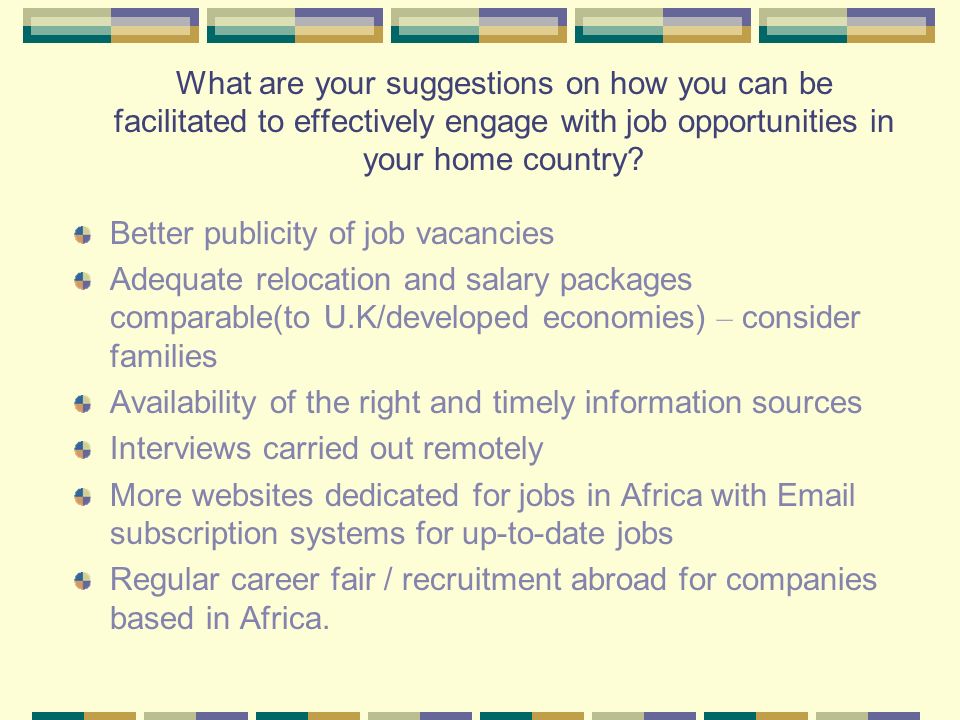 What are your suggestions on how you can be facilitated to effectively engage with job opportunities in your home country?

Better publicity of job vacancies

Adequate relocation and salary packages comparable(to U.K/developed economies) – consider families

Availability of the right and timely information sources

Interviews carried out remotely

More websites dedicated for jobs in Africa with Email subscription systems for up-to-date jobs

Regular career fair / recruitment abroad for companies based in Africa.